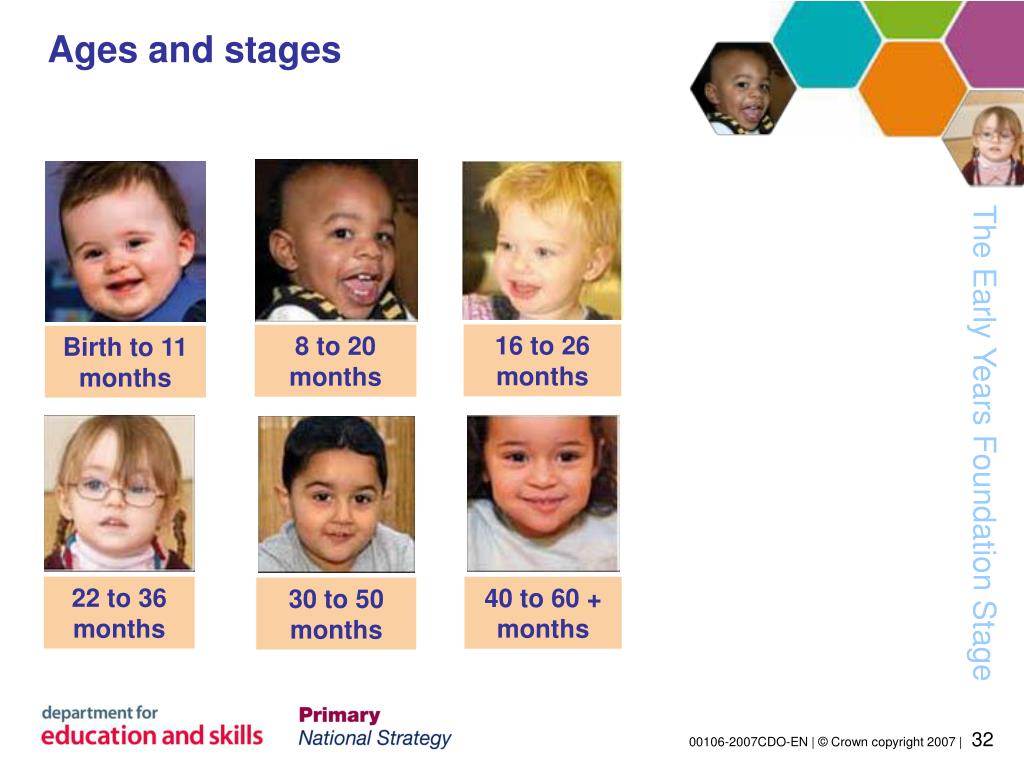 Ages and stages

Birth to 11 months

8 to 20 months

16 to 26 months

22 to 36 months

30 to 50 months

40 to 60 + months

The Early Years Foundation Stage

department for
education and skills

Primary
National Strategy

00106-2007CDO-EN | © Crown copyright 2007 | 32